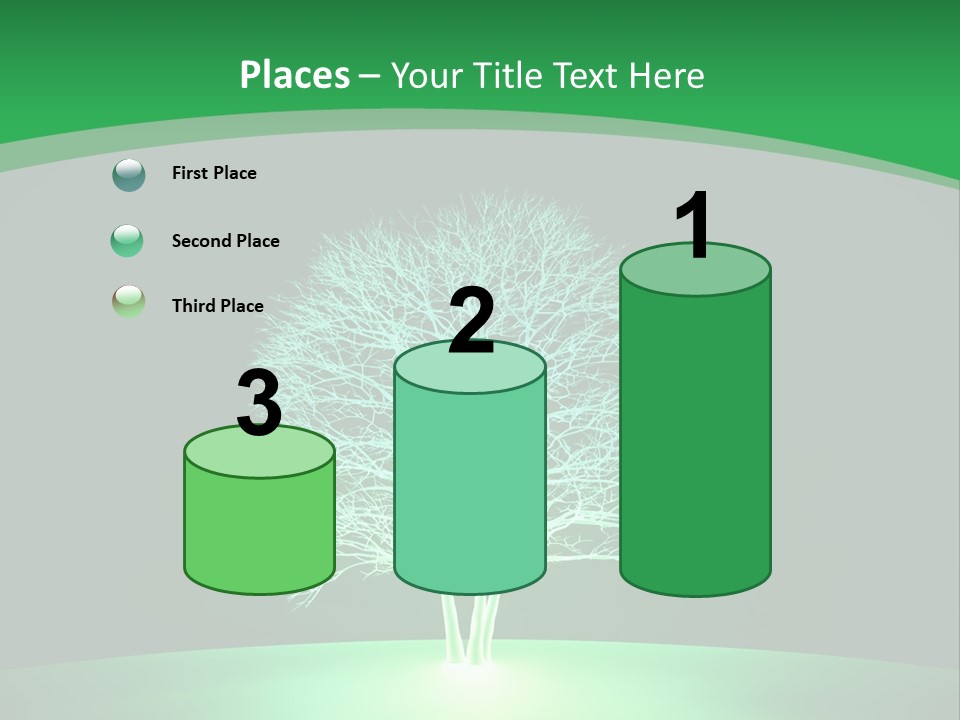 Places – Your Title Text Here

First Place

Second Place

Third Place

3

2

1